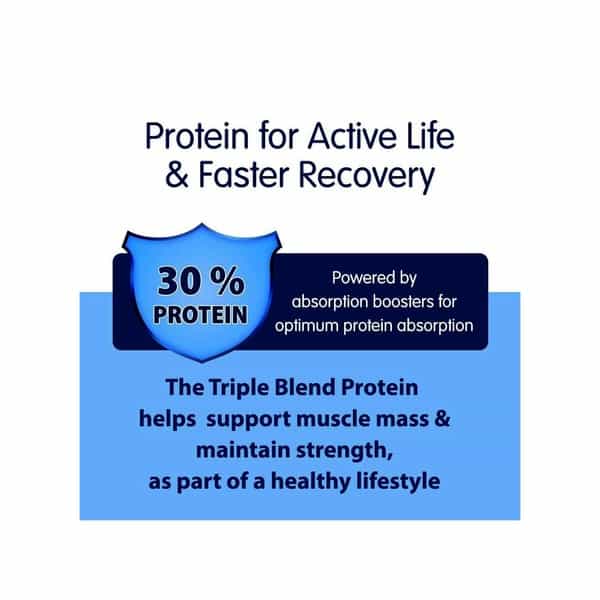 Protein for Active Life & Faster Recovery

30 %
PROTEIN

Powered by absorption boosters for optimum protein absorption

The Triple Blend Protein helps support muscle mass & maintain strength, as part of a healthy lifestyle